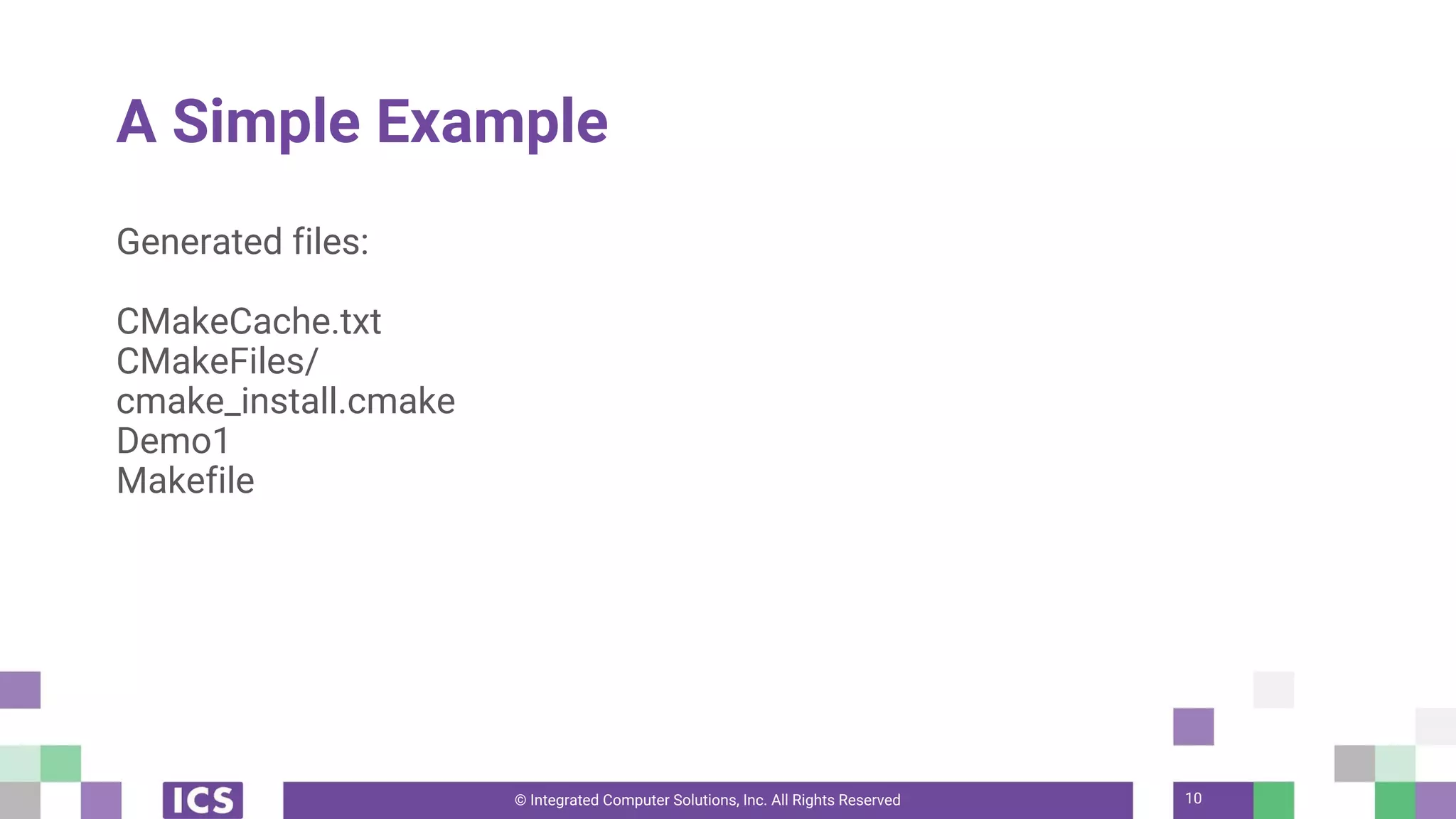 A Simple Example

Generated files:

CMakeCache.txt
CMakeFiles/
cmake_install.cmake
Demo1
Makefile

ICS

© Integrated Computer Solutions, Inc. All Rights Reserved

10